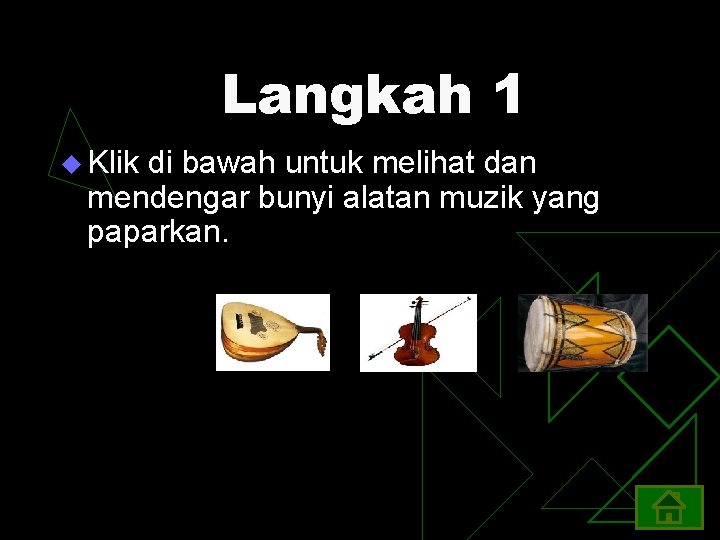 Langkah 1

Klik di bawah untuk melihat dan mendengar bunyi alatan muzik yang paparkan.